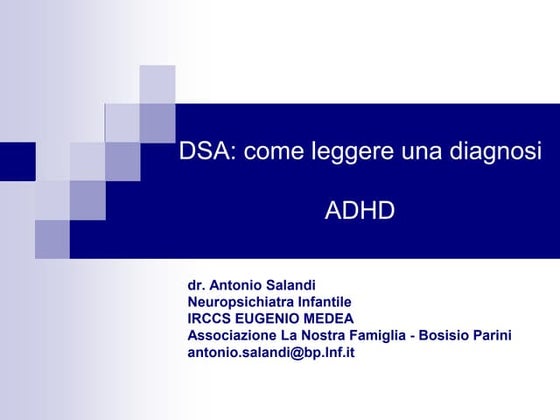 DSA: come leggere una diagnosi

ADHD

dr. Antonio Salandi
Neuropsichiatra Infantile
IRCCS EUGENIO MEDEA
Associazione La Nostra Famiglia - Bosisio Parini
antonio.salandi@bp.lnf.it